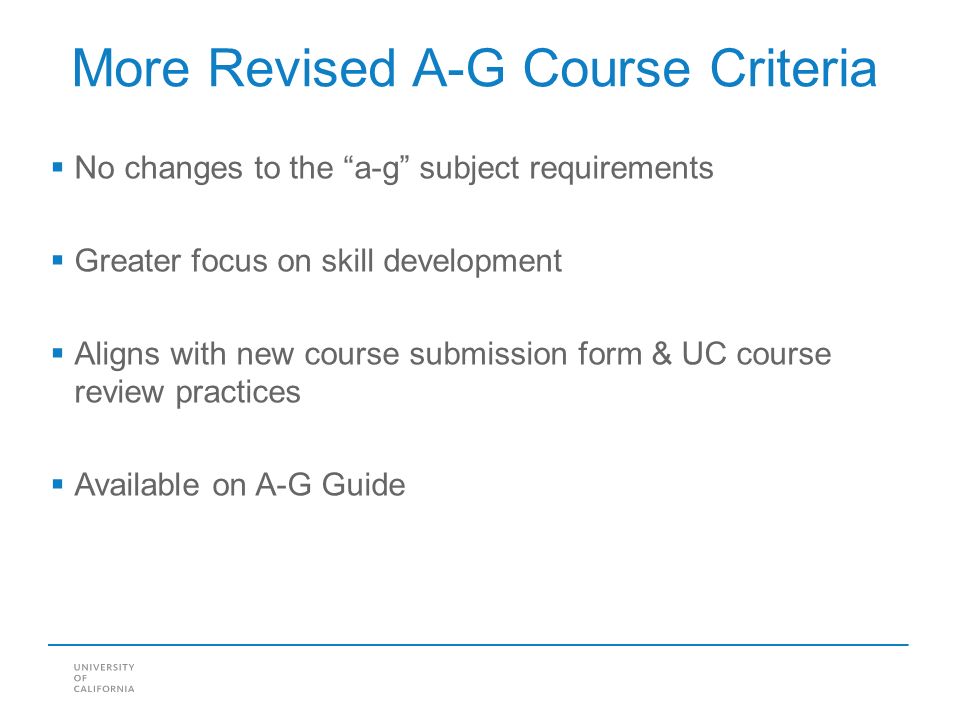 More Revised A-G Course Criteria

▪ No changes to the “a-g” subject requirements

▪ Greater focus on skill development

▪ Aligns with new course submission form & UC course review practices

▪ Available on A-G Guide

UNIVERSITY
OF
CALIFORNIA